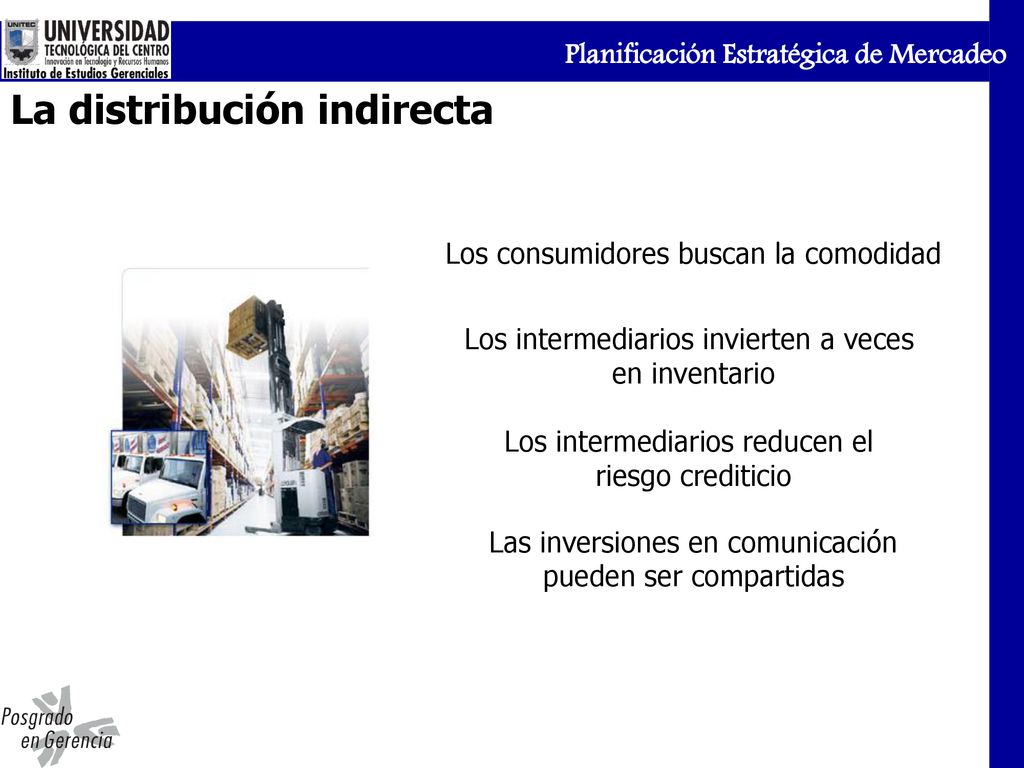 UNITEC
UNIVERSIDAD
TECNOLÓGICA DEL CENTRO
Innovación en Tecnología y Recursos Humanos
Instituto de Estudios Gerenciales

Planificación Estratégica de Mercadeo

La distribución indirecta

Los consumidores buscan la comodidad

Los intermediarios invierten a veces en inventario

Los intermediarios reducen el riesgo crediticio

Las inversiones en comunicación pueden ser compartidas

Posgrado
en Gerencia